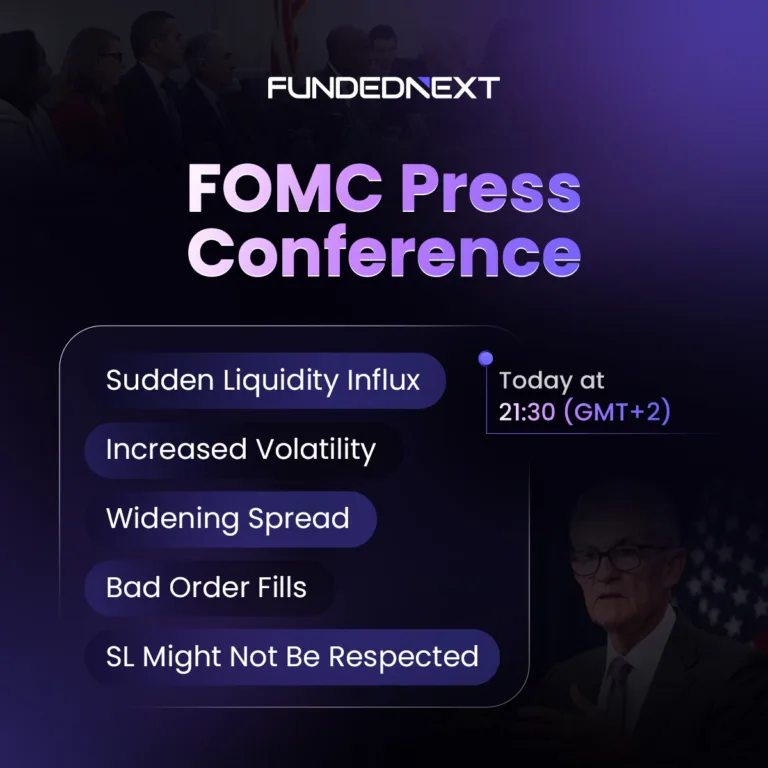 FUNDEDNEXT

FOMC Press Conference

Sudden Liquidity Influx

Increased Volatility

Widening Spread

Bad Order Fills

SL Might Not Be Respected

Today at 21:30 (GMT+2)